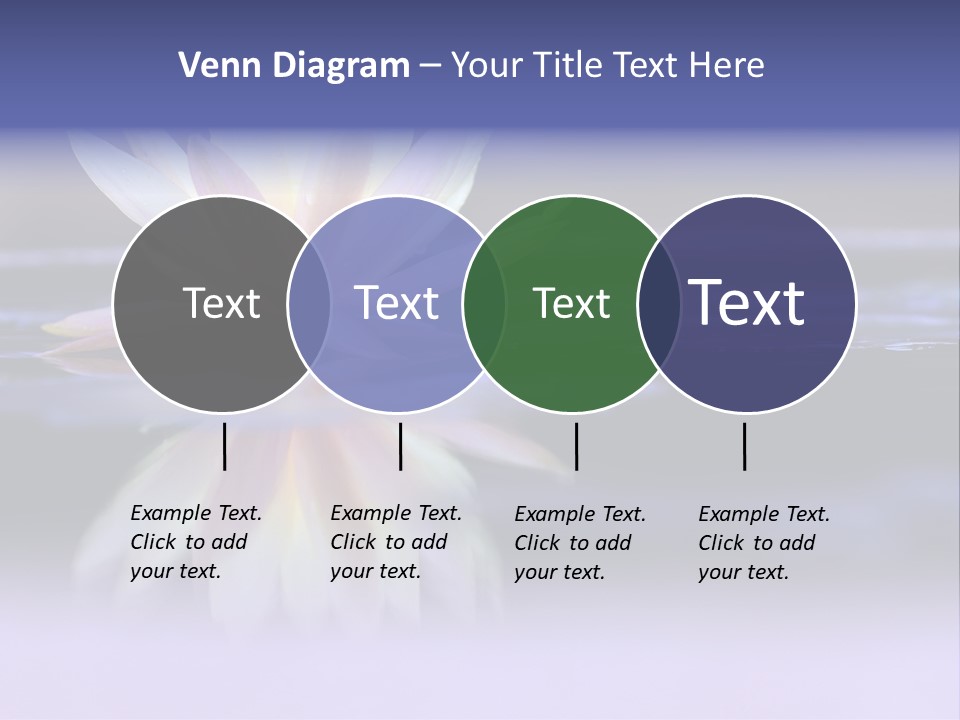 Venn Diagram – Your Title Text Here

Text

Text

Text

Text

Example Text. Click to add your text.

Example Text. Click to add your text.

Example Text. Click to add your text.

Example Text. Click to add your text.